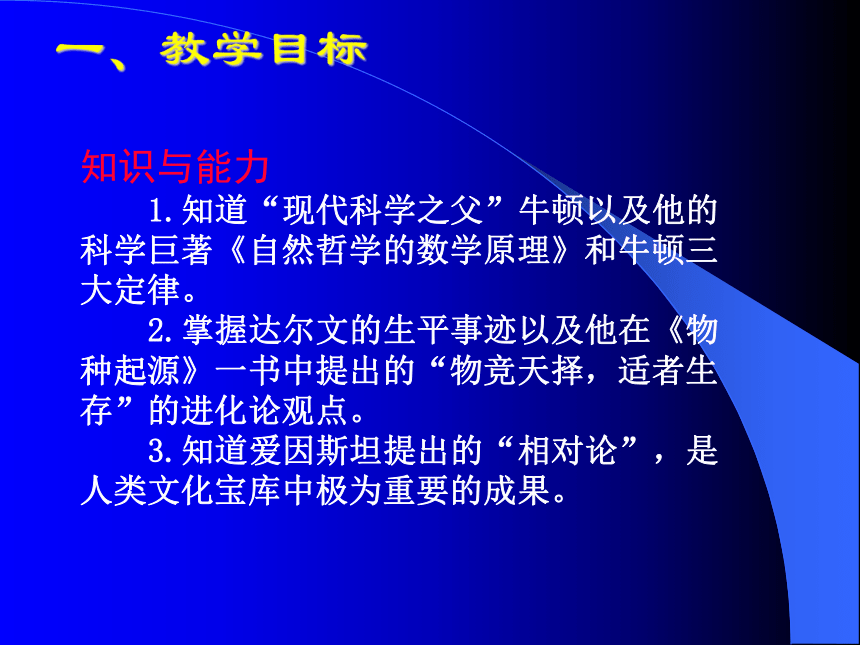 一、教学目标

知识与能力

1.知道“现代科学之父”牛顿以及他的科学巨著《自然哲学的数学原理》和牛顿三大定律。

2.掌握达尔文的生平事迹以及他在《物种起源》一书中提出的“物竞天择，适者生存”的进化论观点。

3.知道爱因斯坦提出的“相对论”，是人类文化宝库中极为重要的成果。